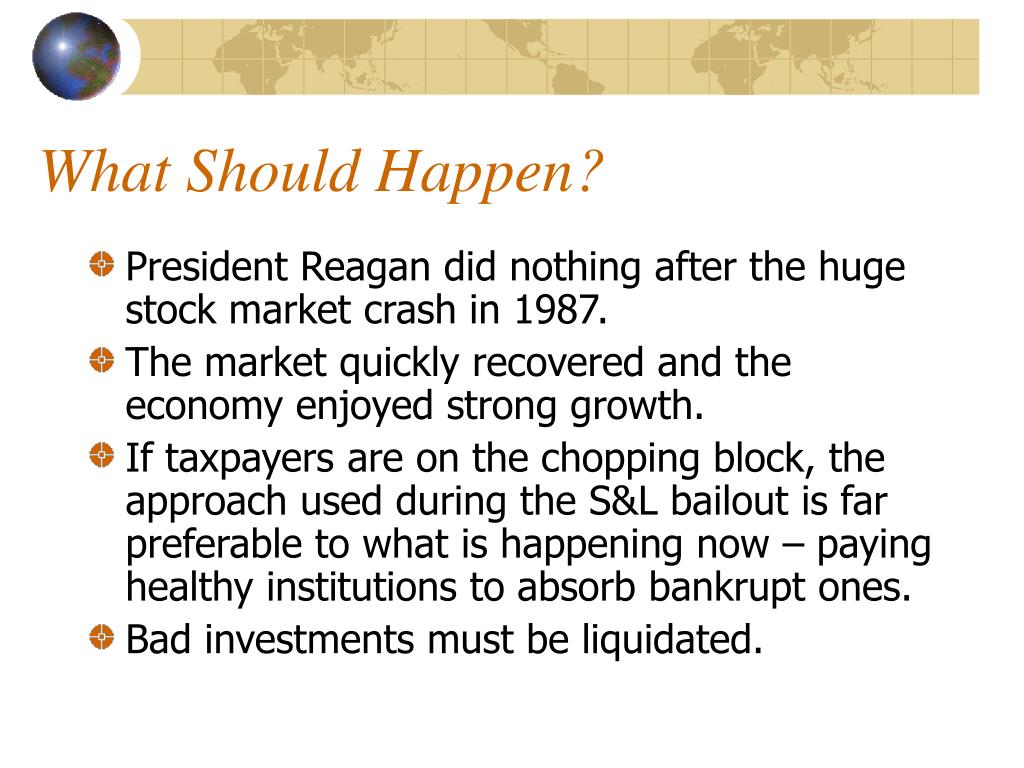 What Should Happen?

President Reagan did nothing after the huge stock market crash in 1987.

The market quickly recovered and the economy enjoyed strong growth.

If taxpayers are on the chopping block, the approach used during the S&L bailout is far preferable to what is happening now – paying healthy institutions to absorb bankrupt ones.

Bad investments must be liquidated.